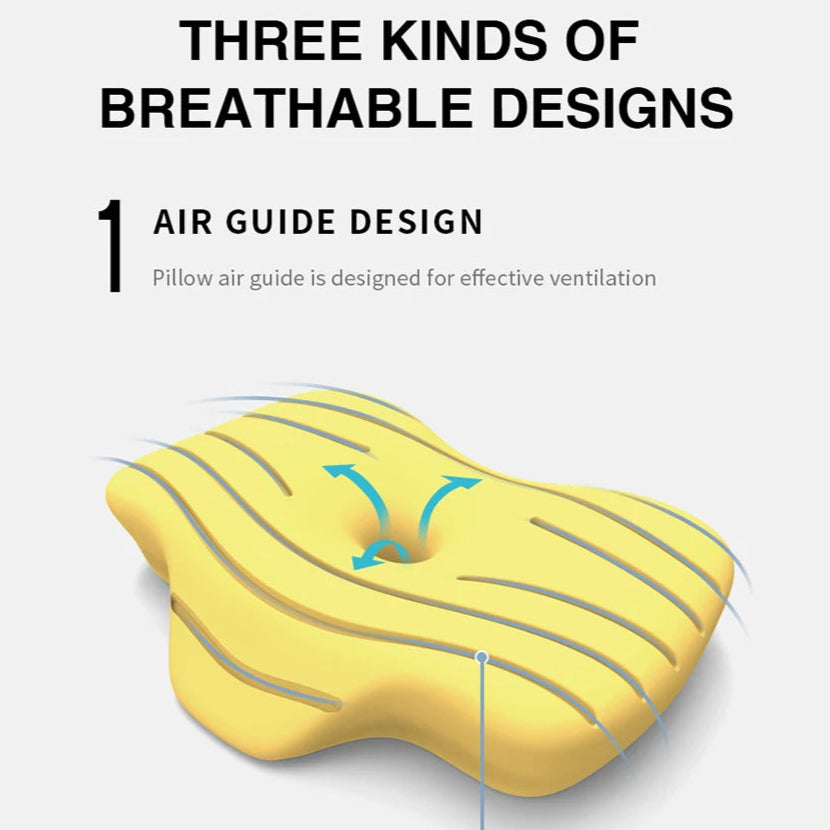 THREE KINDS OF BREATHABLE DESIGNS

1 AIR GUIDE DESIGN

Pillow air guide is designed for effective ventilation